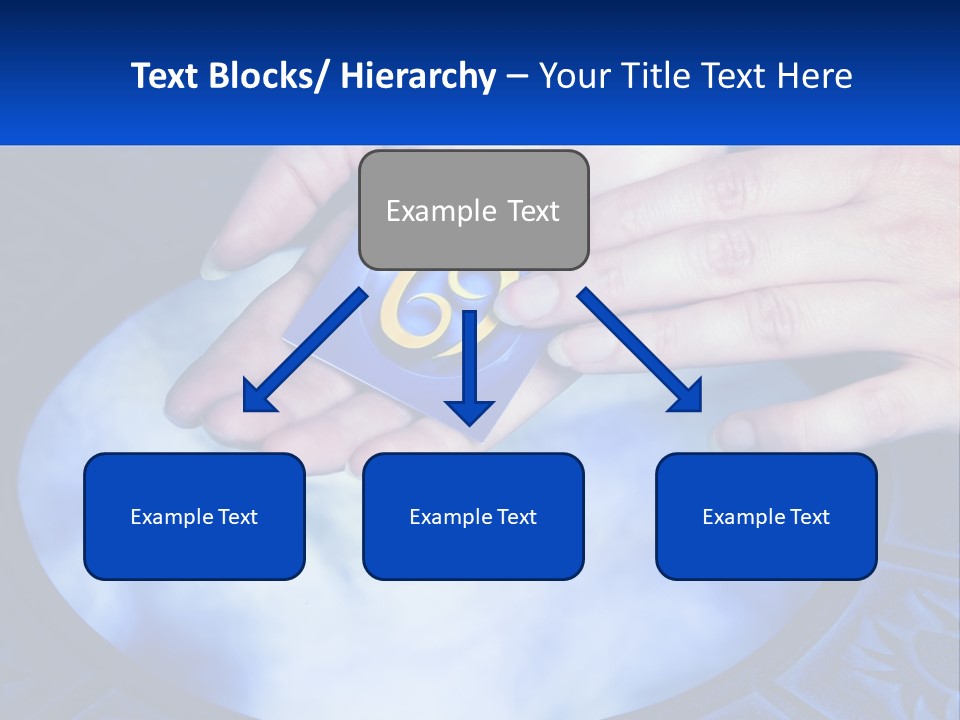 Text Blocks/ Hierarchy – Your Title Text Here

Example Text

Example Text

Example Text

Example Text